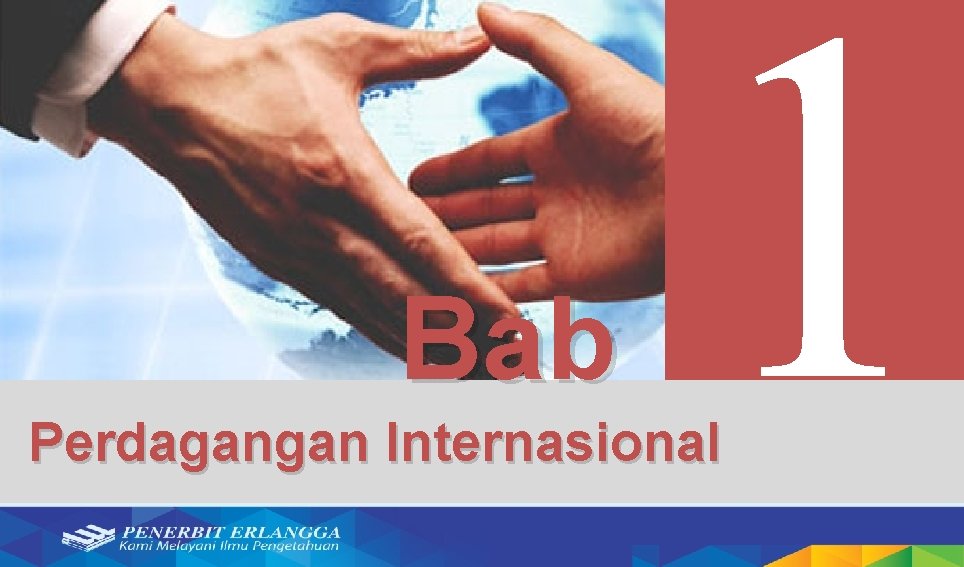 Bab 1

Perdagangan Internasional

PENERBIT ERLANGGA
Kami Melayani Ilmu Pengetahuan